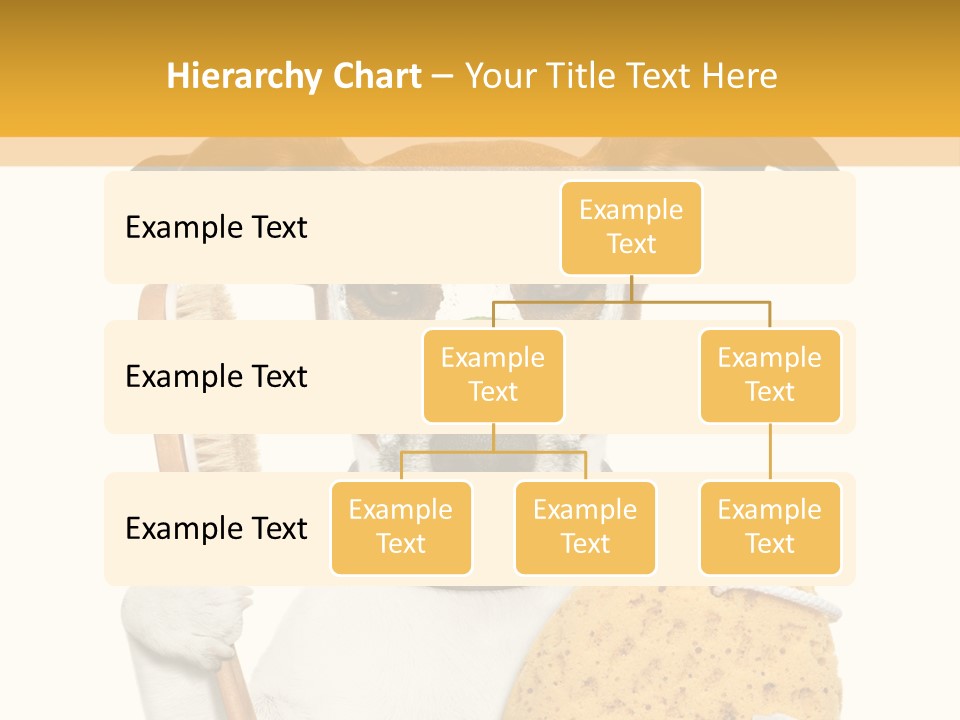 Hierarchy Chart – Your Title Text Here

Example Text

Example Text

Example Text

Example Text

Example Text

Example Text

Example Text

Example Text

Example Text